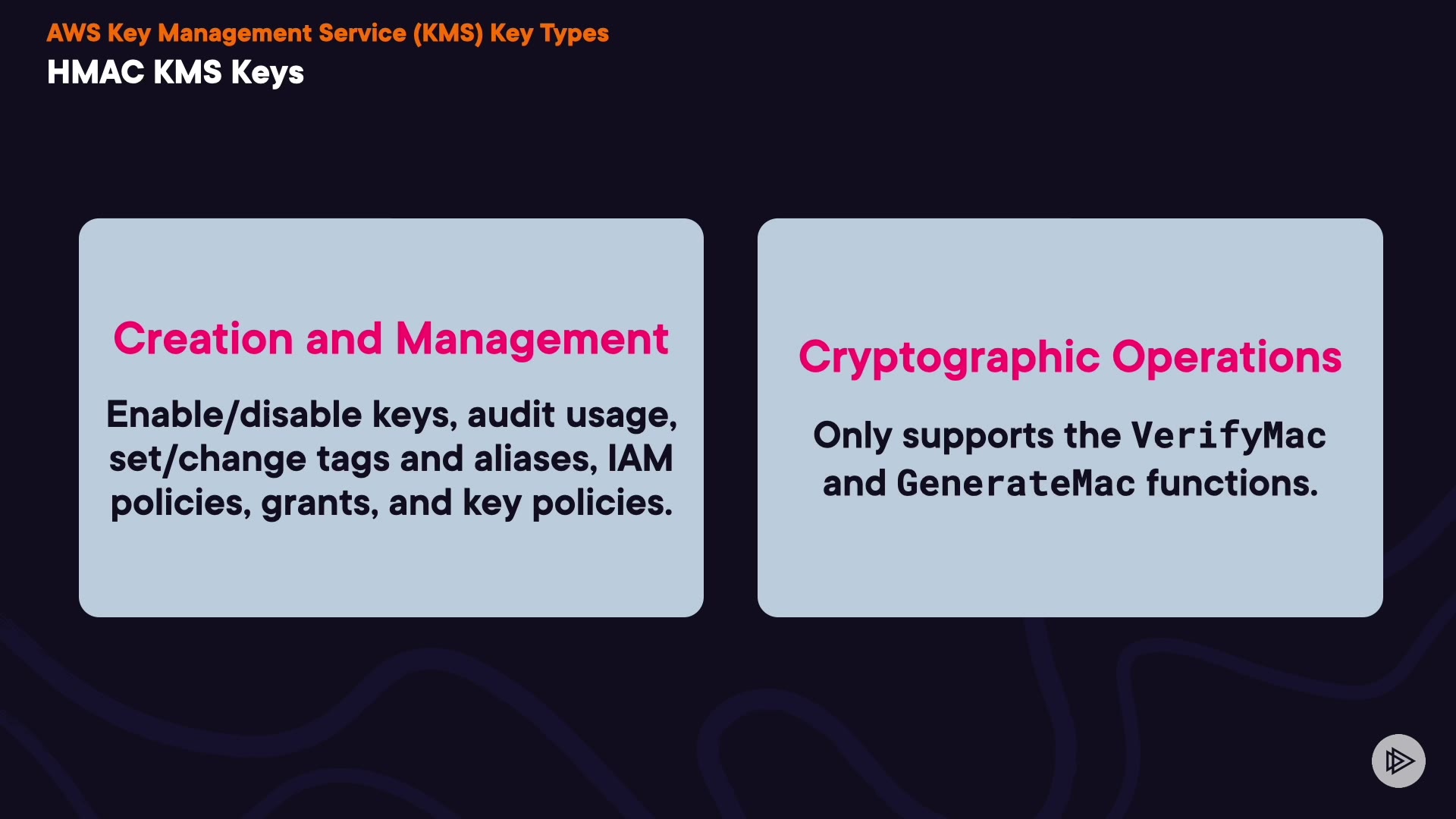 AWS Key Management Service (KMS) Key Types
HMAC KMS Keys

Creation and Management

Enable/disable keys, audit usage, set/change tags and aliases, IAM policies, grants, and key policies.

Cryptographic Operations

Only supports the VerifyMac and GenerateMac functions.